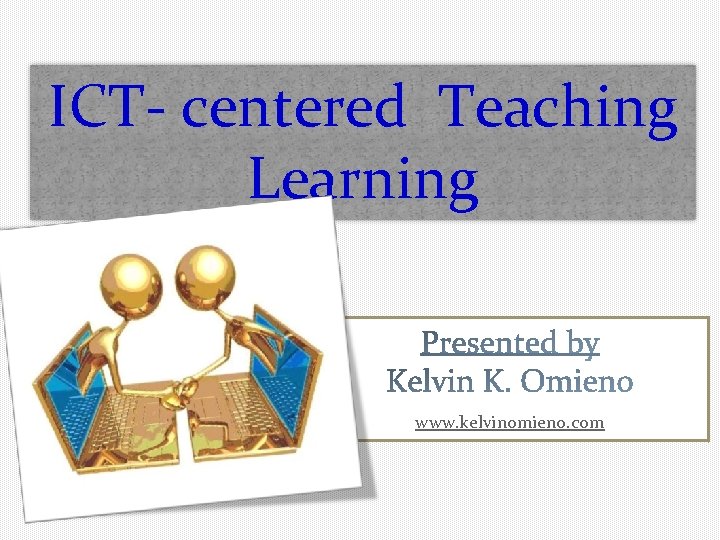 ICT- centered Teaching Learning

Presented by
Kelvin K. Omieno
www.kelvinomieno.com